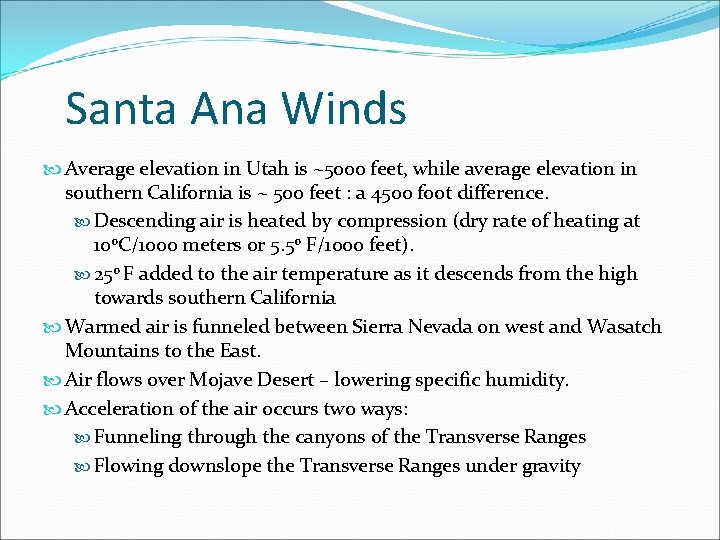 Santa Ana Winds

Average elevation in Utah is ~5000 feet, while average elevation in southern California is ~ 500 feet : a 4500 foot difference.

Descending air is heated by compression (dry rate of heating at 10°C/1000 meters or 5.5° F/1000 feet).

25° F added to the air temperature as it descends from the high towards southern California

Warmed air is funneled between Sierra Nevada on west and Wasatch Mountains to the East.

Air flows over Mojave Desert – lowering specific humidity.

Acceleration of the air occurs two ways:

Funneling through the canyons of the Transverse Ranges

Flowing downslope the Transverse Ranges under gravity